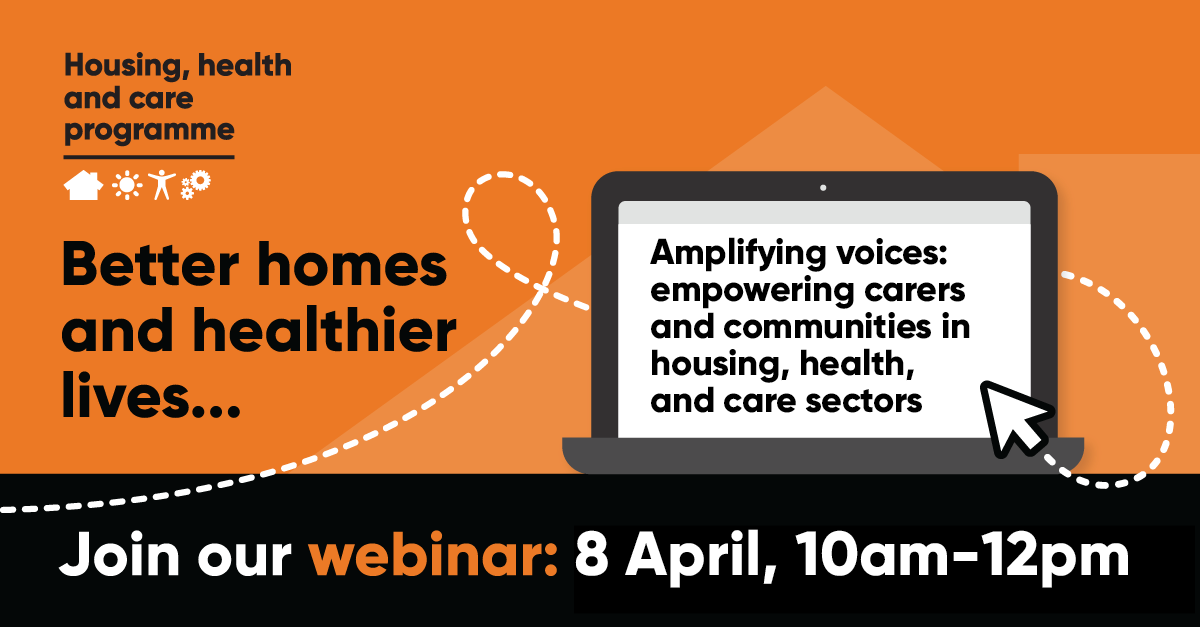 Housing, health and care programme

Better homes and healthier lives...

Amplifying voices: empowering carers and communities in housing, health, and care sectors

Join our webinar: 8 April, 10am-12pm